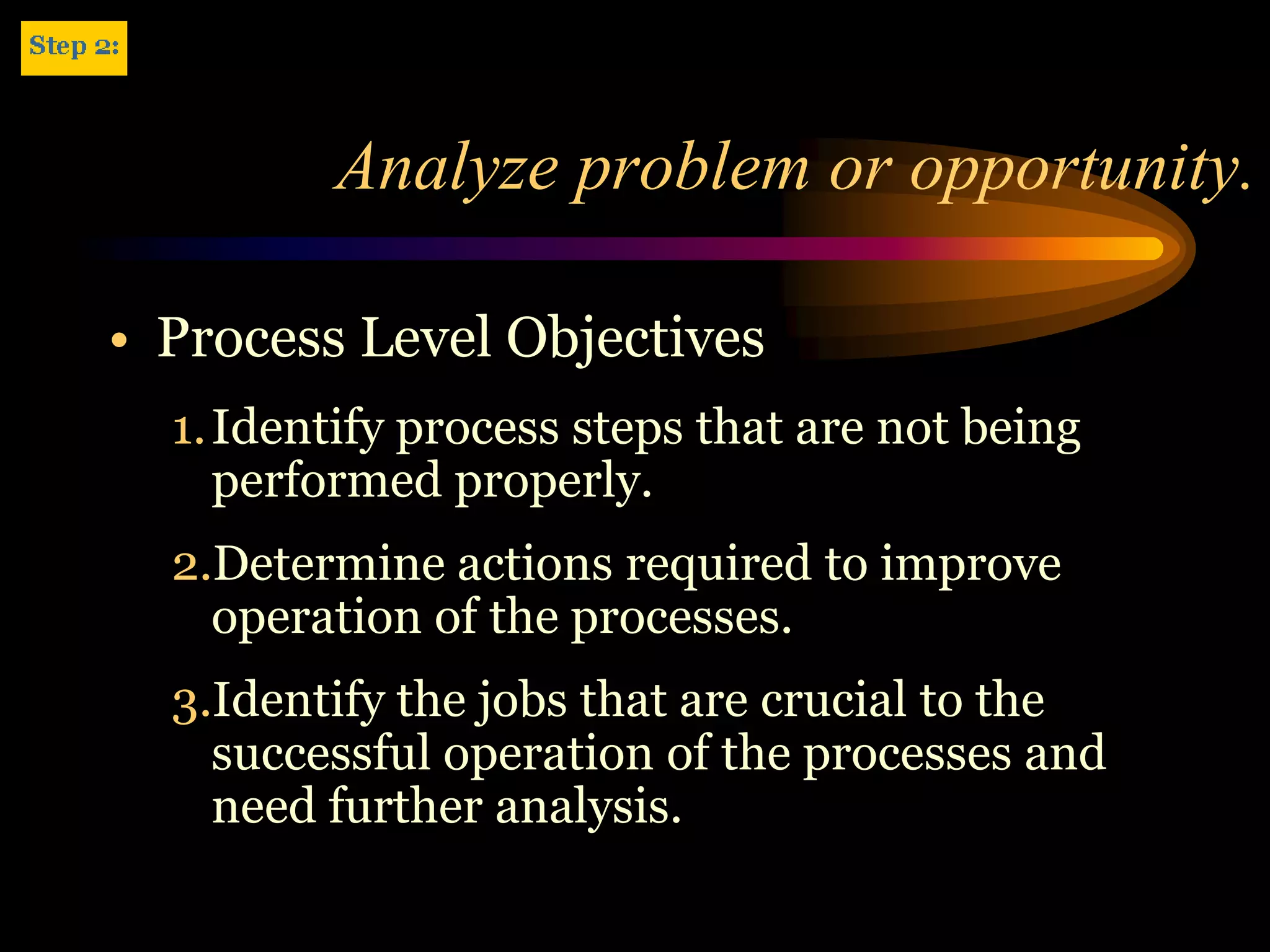 Step 2:

Analyze problem or opportunity.

• Process Level Objectives

1. Identify process steps that are not being performed properly.

2. Determine actions required to improve operation of the processes.

3. Identify the jobs that are crucial to the successful operation of the processes and need further analysis.